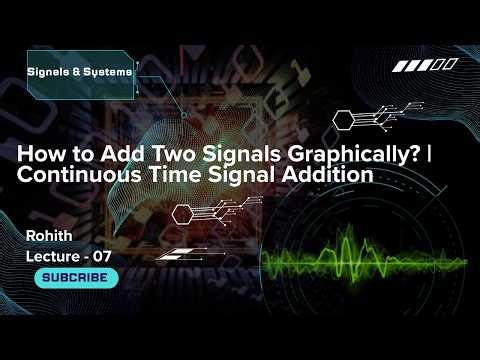 Signals & Systems

How to Add Two Signals Graphically? | Continuous Time Signal Addition

Rohith
Lecture - 07

SUBCRIBE